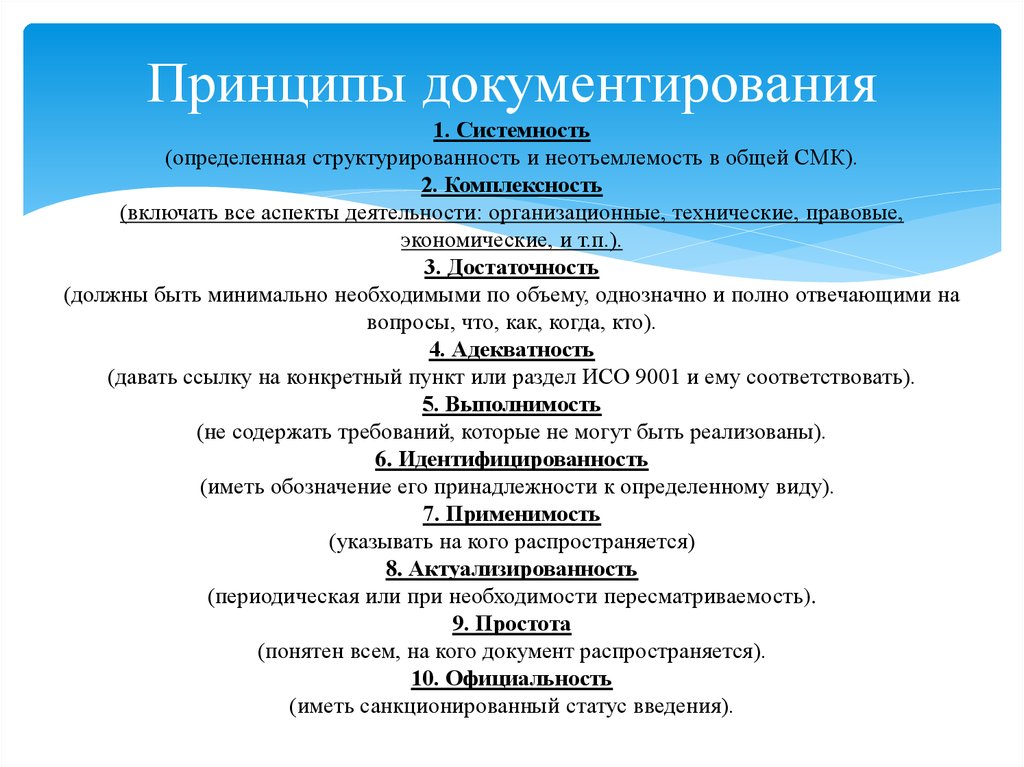 Принципы документирования

1. Системность
(определенная структурированность и неотъемлемость в общей СМК).
2. Комплексность
(включать все аспекты деятельности: организационные, технические, правовые, экономические, и т.п.).
3. Достаточность
(должны быть минимально необходимыми по объему, однозначно и полно отвечающими на вопросы, что, как, когда, кто).
4. Адекватность
(давать ссылку на конкретный пункт или раздел ИСО 9001 и ему соответствовать).
5. Выполнимость
(не содержать требований, которые не могут быть реализованы).
6. Идентифицированность
(иметь обозначение его принадлежности к определенному виду).
7. Применимость
(указывать на кого распространяется)
8. Актуализированность
(периодическая или при необходимости пересматриваемость).
9. Простота
(понятен всем, на кого документ распространяется).
10. Официальность
(иметь санкционированный статус введения).